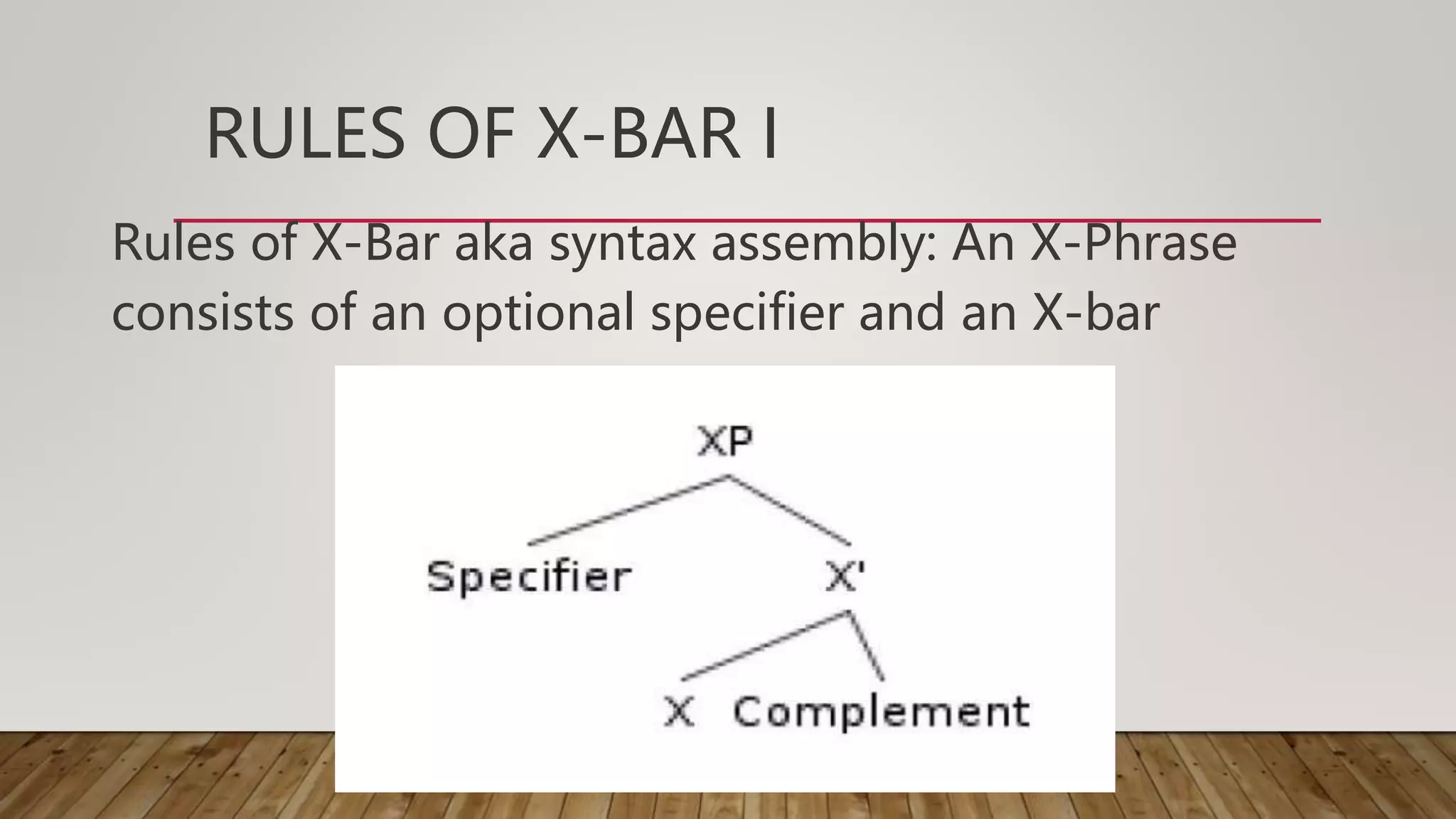 RULES OF X-BAR I

Rules of X-Bar aka syntax assembly: An X-Phrase consists of an optional specifier and an X-bar

XP

Specifier

X'

X

Complement